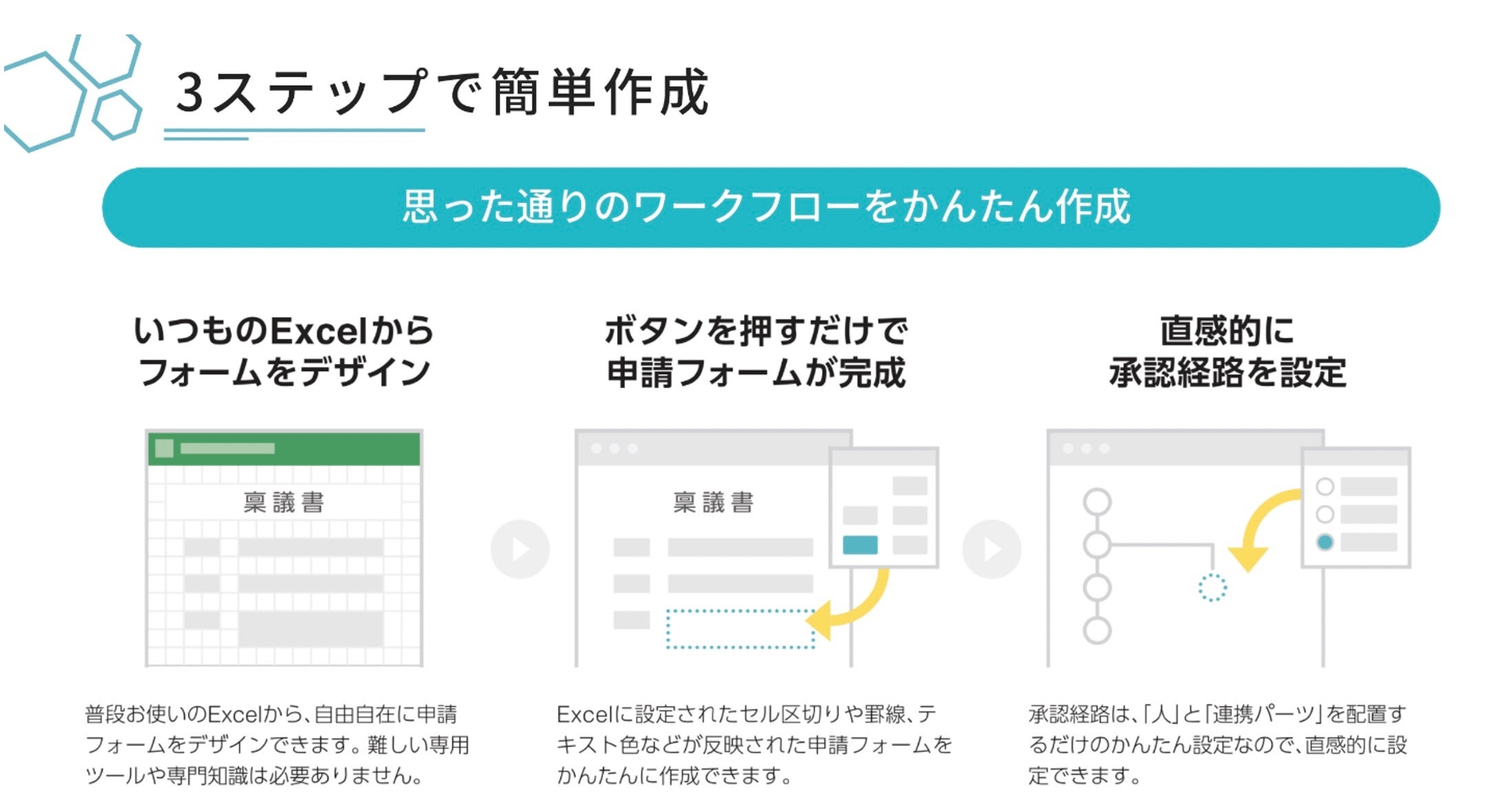 3ステップで簡単作成

思った通りのワークフローをかんたん作成

いつものExcelから
フォームをデザイン

稟議書

普段お使いのExcelから、自由自在に申請フォームをデザインできます。難しい専用ツールや専門知識は必要ありません。

ボタンを押すだけで
申請フォームが完成

稟議書

Excelに設定されたセル区切りや罫線、テキスト色などが反映された申請フォームをかんたんに作成できます。

直感的に
承認経路を設定

承認経路は、「人」と「連携パーツ」を配置するだけのかんたん設定なので、直感的に設定できます。